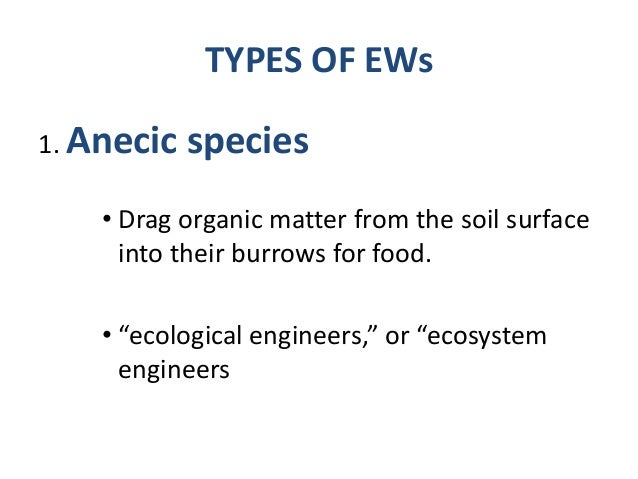 TYPES OF EWs

1. Anecic species

• Drag organic matter from the soil surface into their burrows for food.

• “ecological engineers,” or “ecosystem engineers